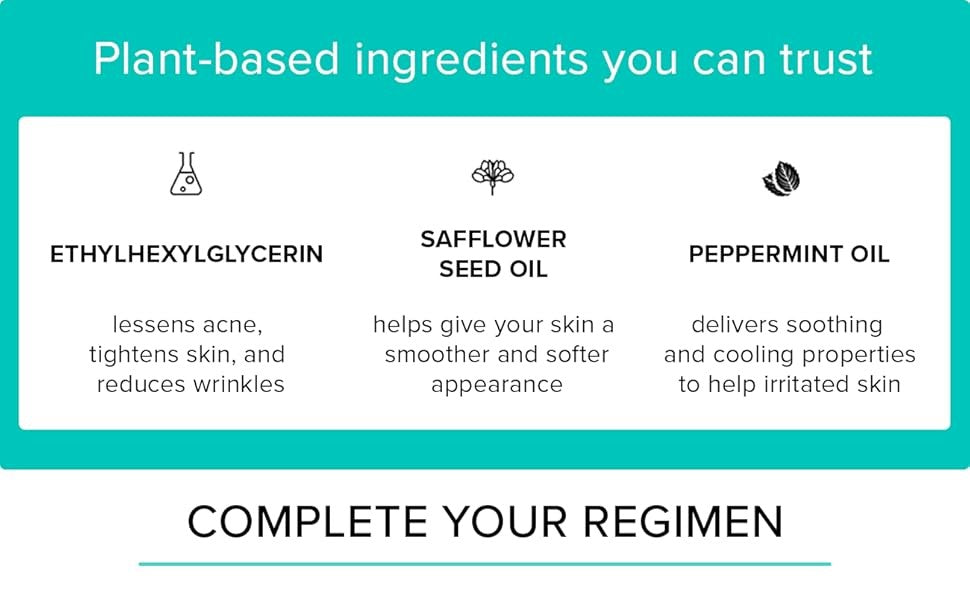 Plant-based ingredients you can trust

ETHYLHEXYLGLYCERIN

lessens acne, tightens skin, and reduces wrinkles

SAFFLOWER SEED OIL

helps give your skin a smoother and softer appearance

PEPPERMINT OIL

delivers soothing and cooling properties to help irritated skin

COMPLETE YOUR REGIMEN